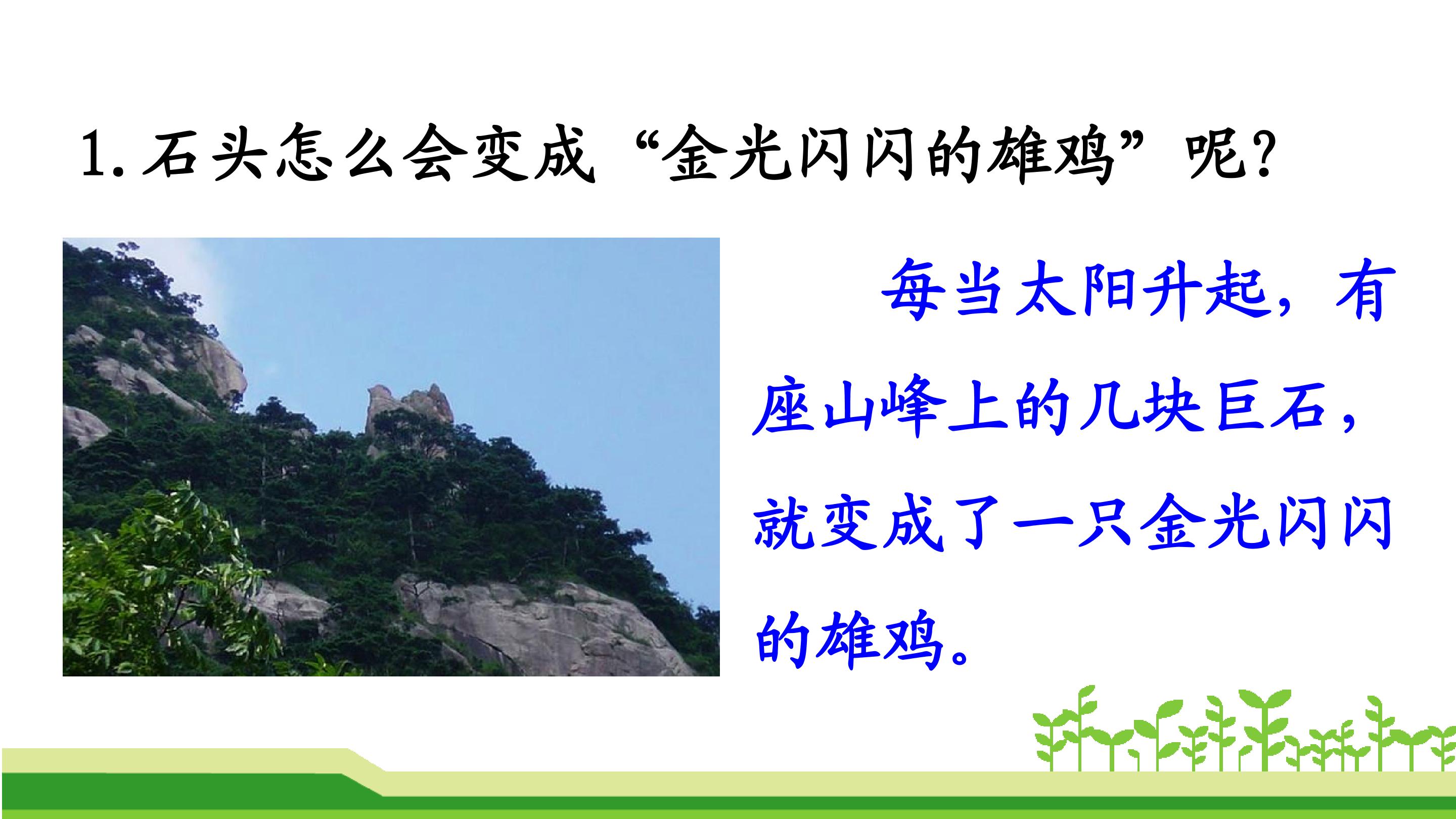 1. 石头怎么会变成“金光闪闪的雄鸡”呢?

每当太阳升起，有座山峰上的几块巨石，就变成了一只金光闪闪的雄鸡。